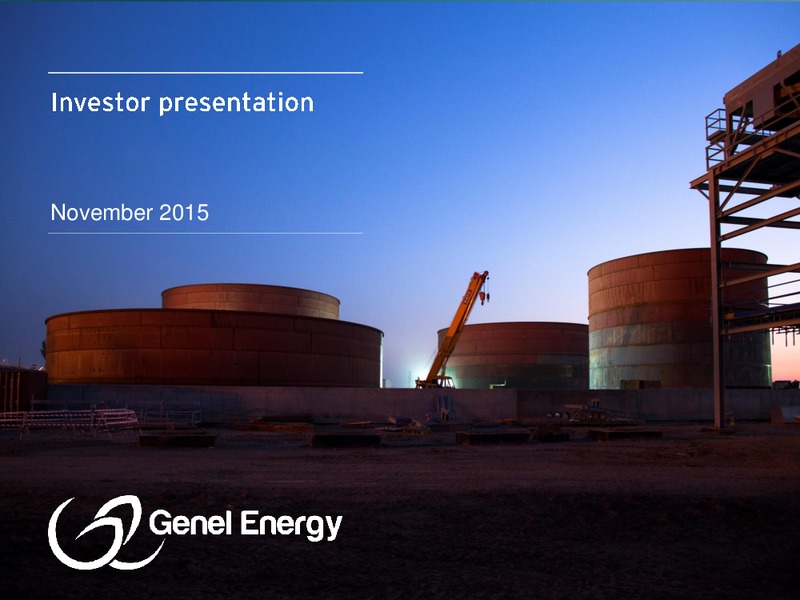 Investor presentation

November 2015

Genel Energy